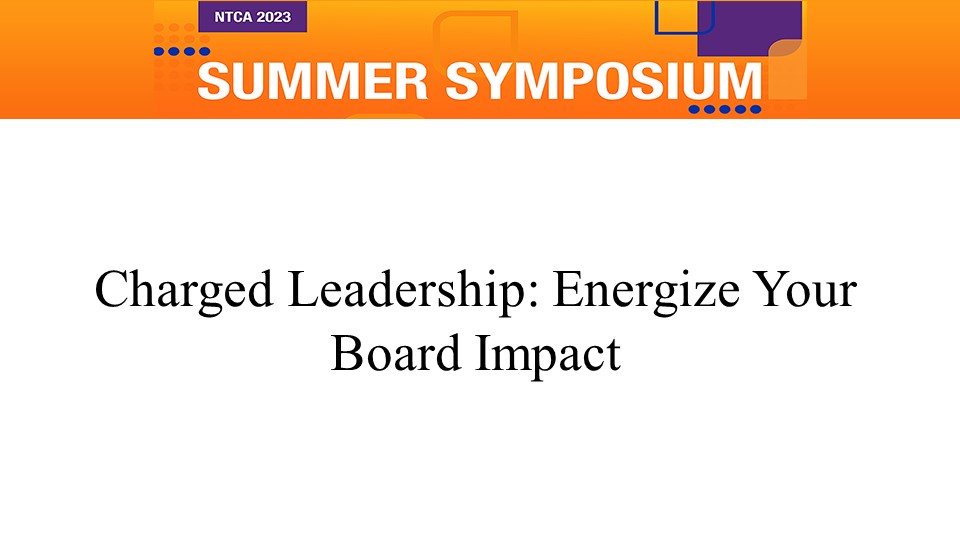 NTCA 2023

SUMMER SYMPOSIUM

Charged Leadership: Energize Your Board Impact